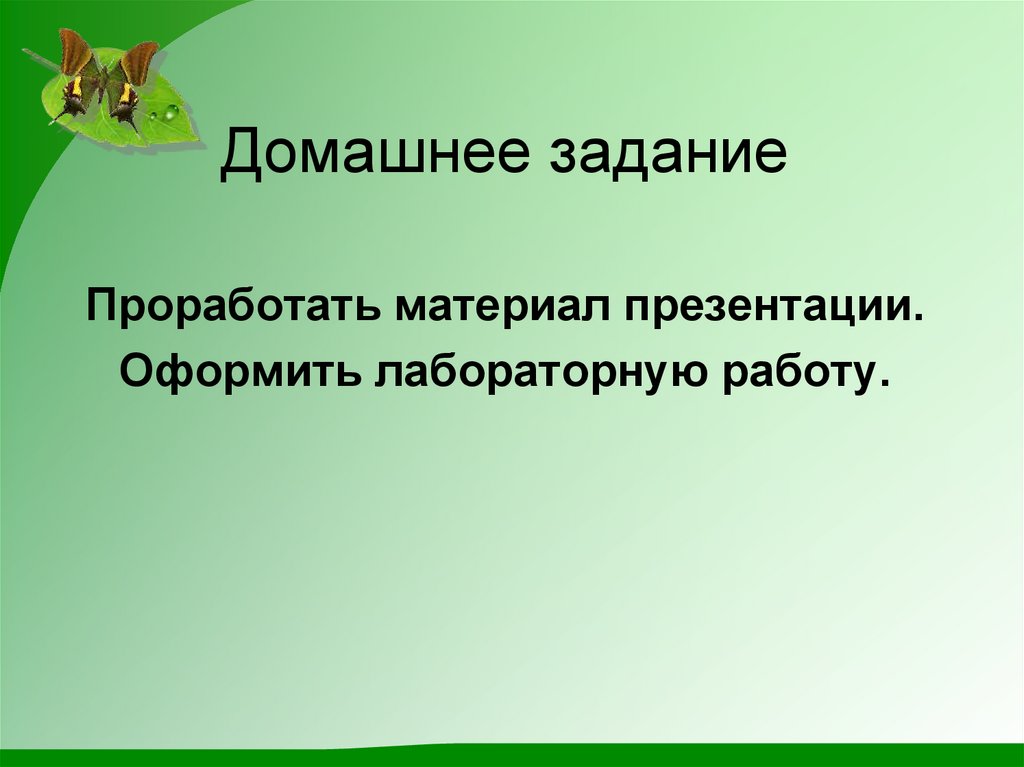 Домашнее задание

Проработать материал презентации.

Оформить лабораторную работу.